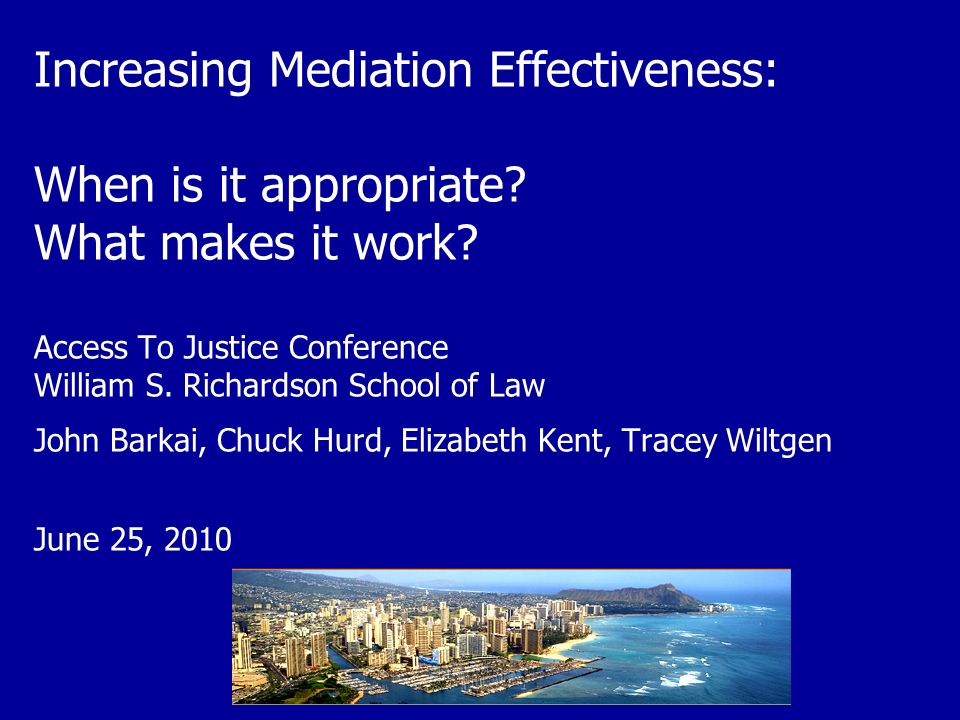 Increasing Mediation Effectiveness:

When is it appropriate?
What makes it work?

Access To Justice Conference
William S. Richardson School of Law

John Barkai, Chuck Hurd, Elizabeth Kent, Tracey Wiltgen

June 25, 2010